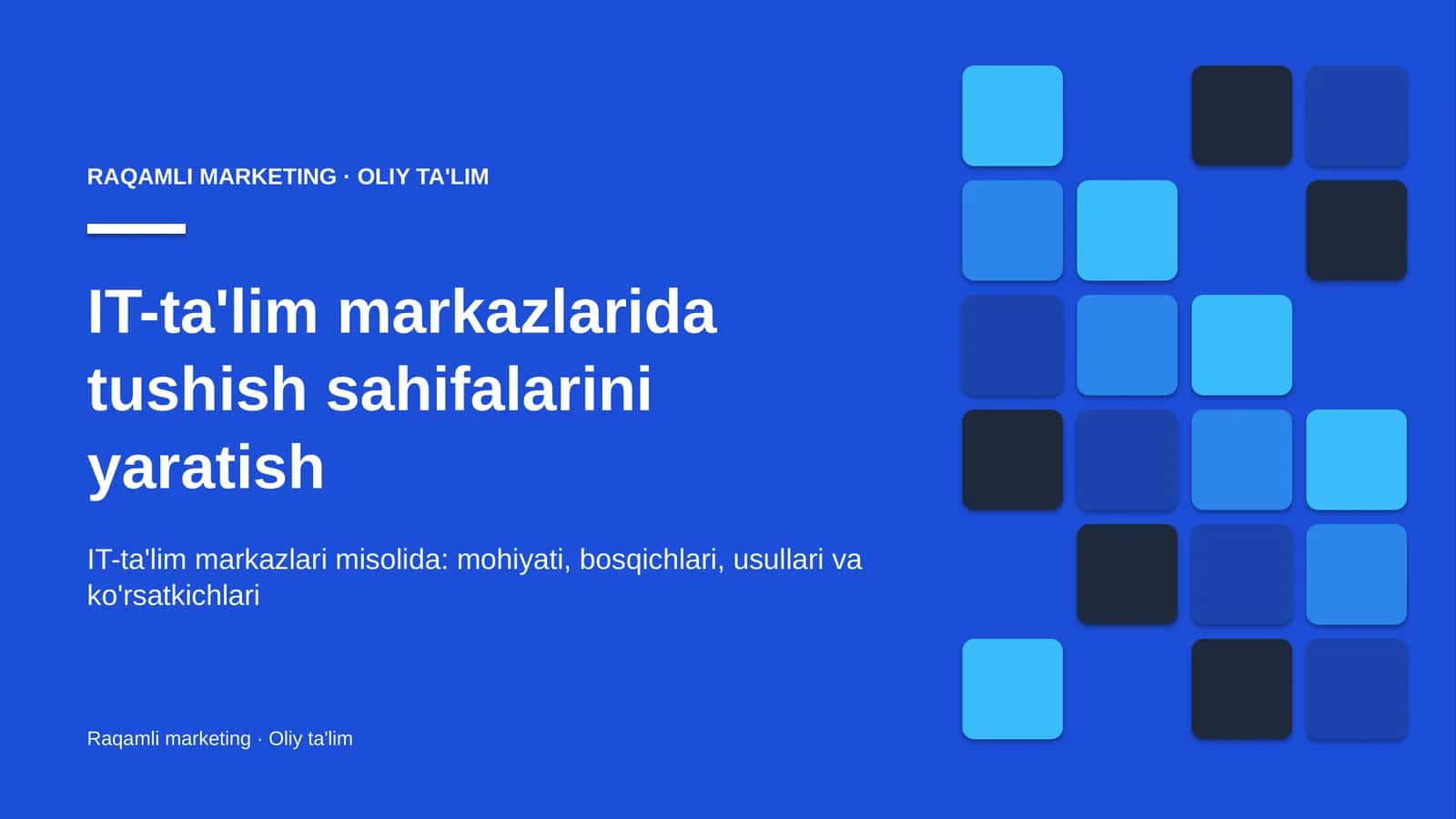 RAQAMLI MARKETING · OLIY TA'LIM

IT-ta'lim markazlarida tushish sahifalarini yaratish

IT-ta'lim markazlari misolida: mohiyati, bosqichlari, usullari va ko'rsatkichlari

Raqamli marketing · Oliy ta'lim